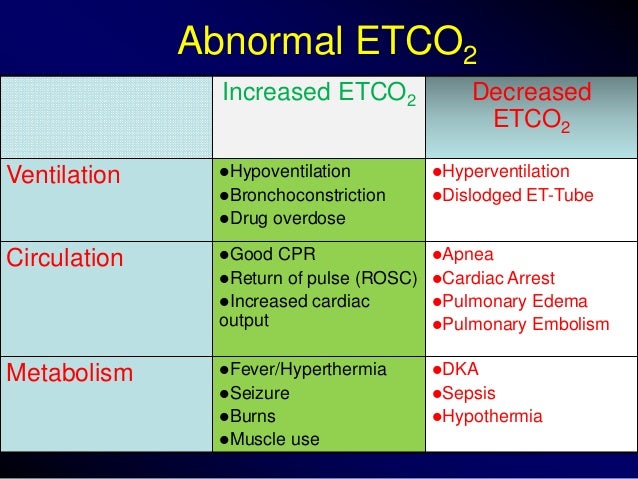 Abnormal $ETCO_2$

| | Increased $ETCO_2$ | Decreased $ETCO_2$ |
|---|---|---|
| Ventilation | ●Hypoventilation ●Bronchoconstriction ●Drug overdose | ●Hyperventilation ●Dislodged ET-Tube |
| Circulation | ●Good CPR ●Return of pulse (ROSC) ●Increased cardiac output | ●Apnea ●Cardiac Arrest ●Pulmonary Edema ●Pulmonary Embolism |
| Metabolism | ●Fever/Hyperthermia ●Seizure ●Burns ●Muscle use | ●DKA ●Sepsis ●Hypothermia |